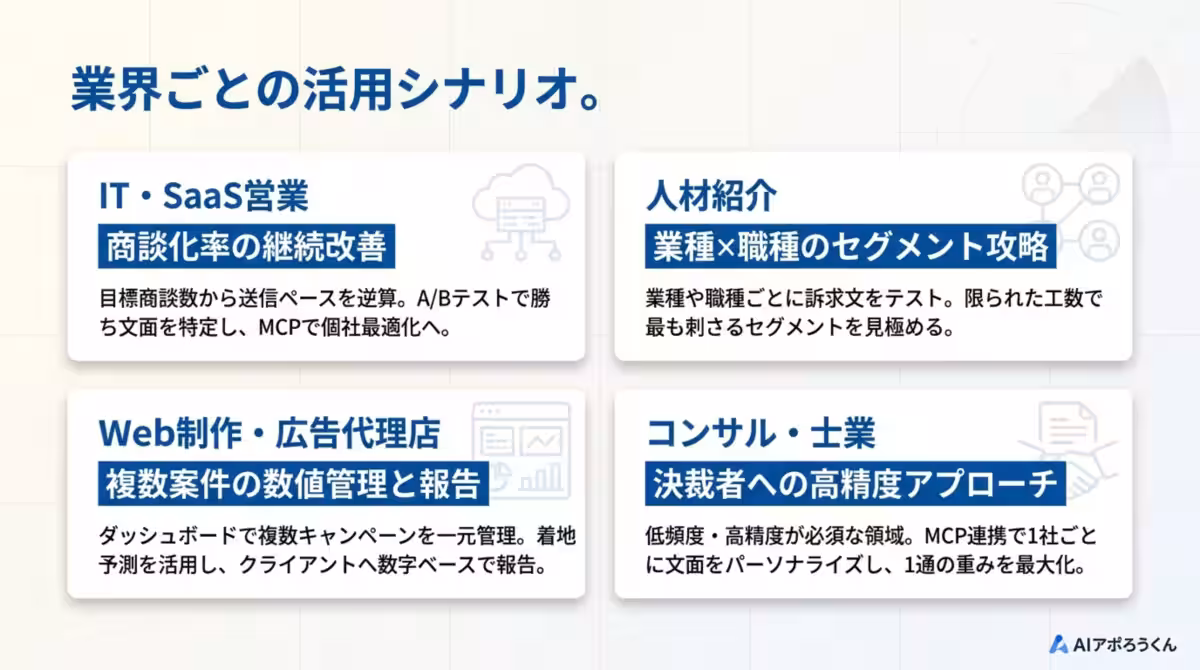 業界ごとの活用シナリオ。

IT・SaaS営業
商談化率の継続改善
目標商談数から送信ペースを逆算。A/Bテストで勝ち文面を特定し、MCPで個社最適化へ。

人材紹介
業種×職種のセグメント攻略
業種や職種ごとに訴求文をテスト。限られた工数で最も刺さるセグメントを見極める。

Web制作・広告代理店
複数案件の数値管理と報告
ダッシュボードで複数キャンペーンを一元管理。着地予測を活用し、クライアントへ数字ベースで報告。

コンサル・士業
決裁者への高精度アプローチ
低頻度・高精度が必須な領域。MCP連携で1社ごとに文面をパーソナライズし、1通の重みを最大化。

AIアポろうくん